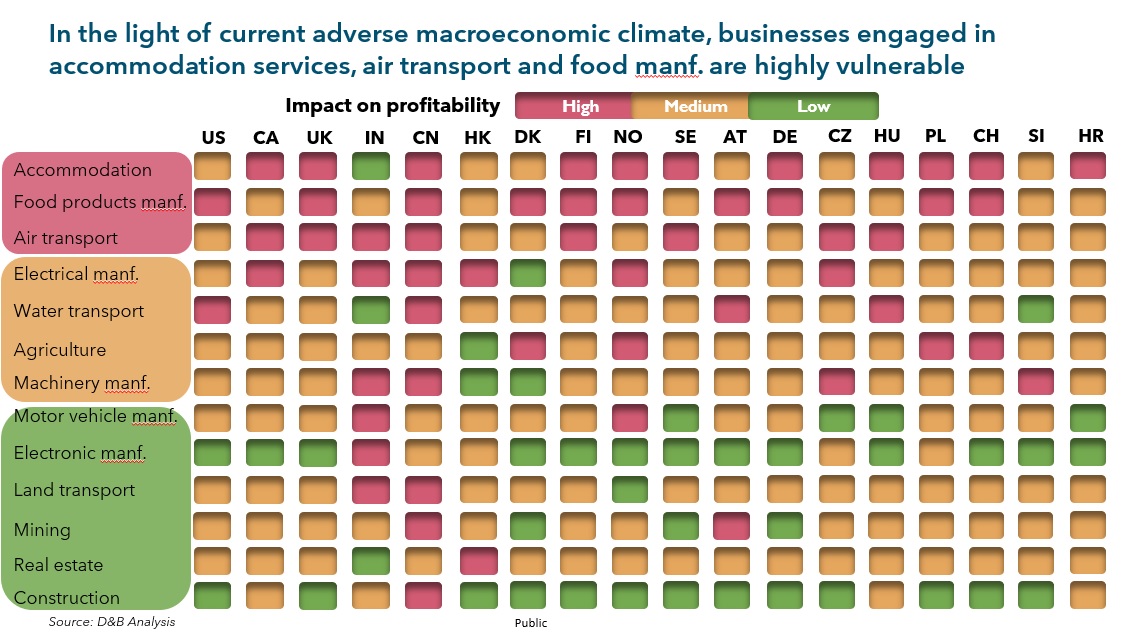 In the light of current adverse macroeconomic climate, businesses engaged in accommodation services, air transport and food manf. are highly vulnerable

Impact on profitability High Medium Low

US CA UK IN CN HK DK FI NO SE AT DE CZ HU PL CH SI HR

Accommodation
Food products manf.
Air transport
Electrical manf.
Water transport
Agriculture
Machinery manf.
Motor vehicle manf.
Electronic manf.
Land transport
Mining
Real estate
Construction

Source: D&B Analysis

Public